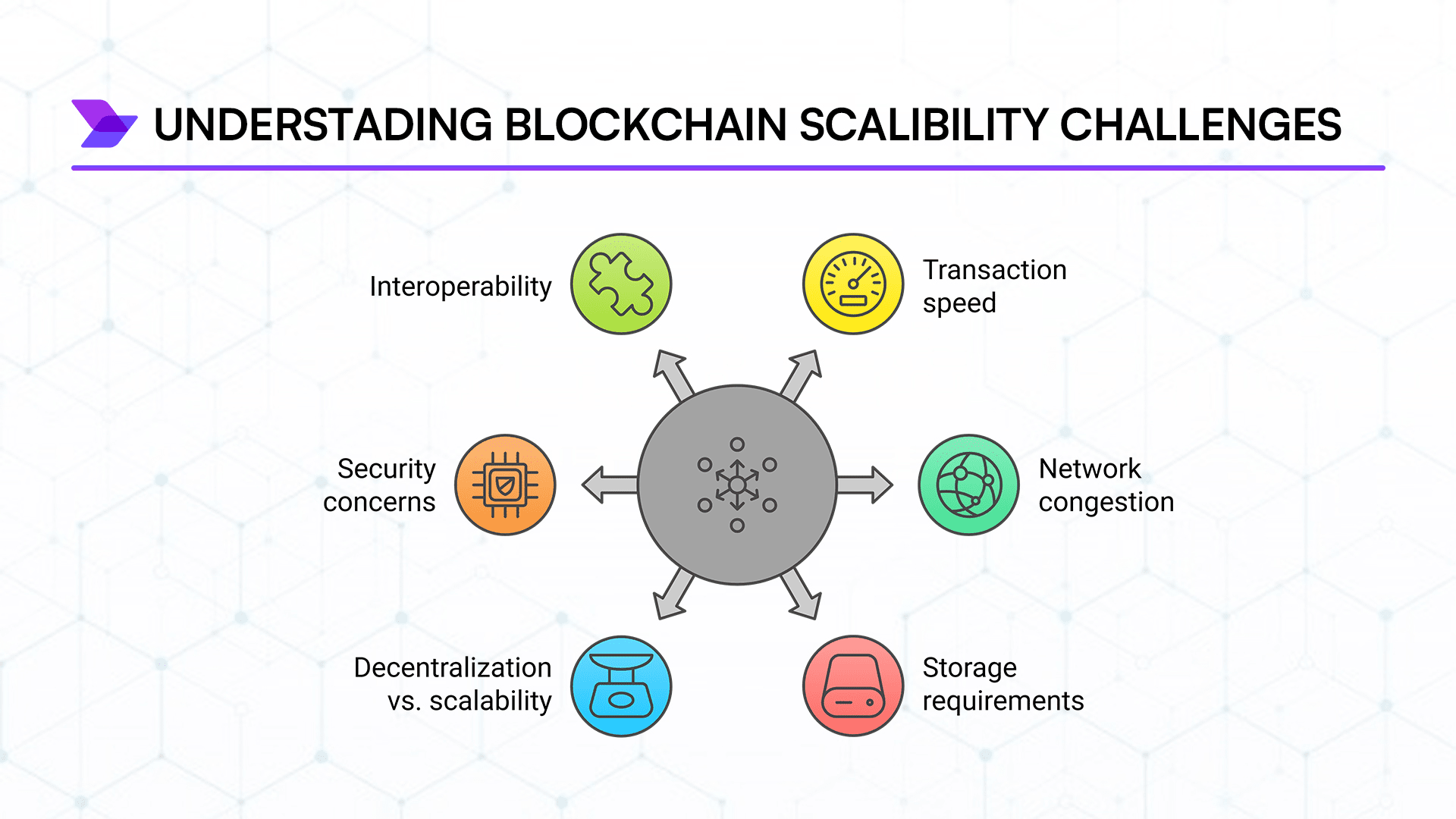 UNDERSTADING BLOCKCHAIN SCALIBILITY CHALLENGES

Interoperability

Transaction speed

Security concerns

Network congestion

Decentralization vs. scalability

Storage requirements